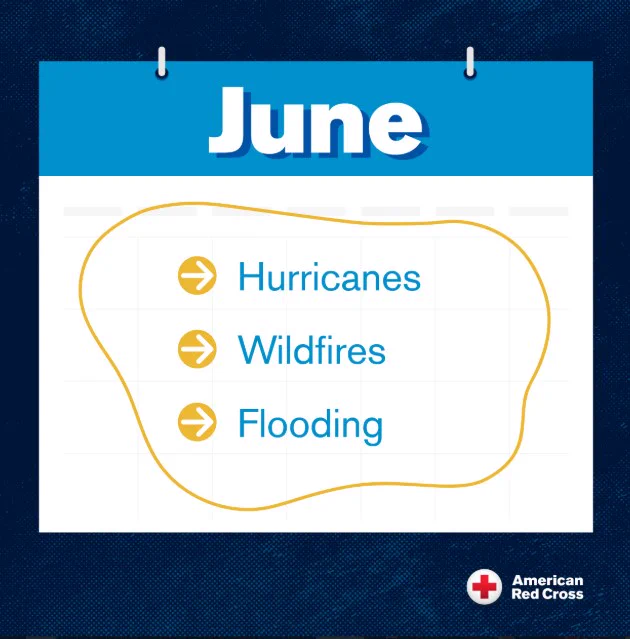 June

Hurricanes

Wildfires

Flooding

American Red Cross